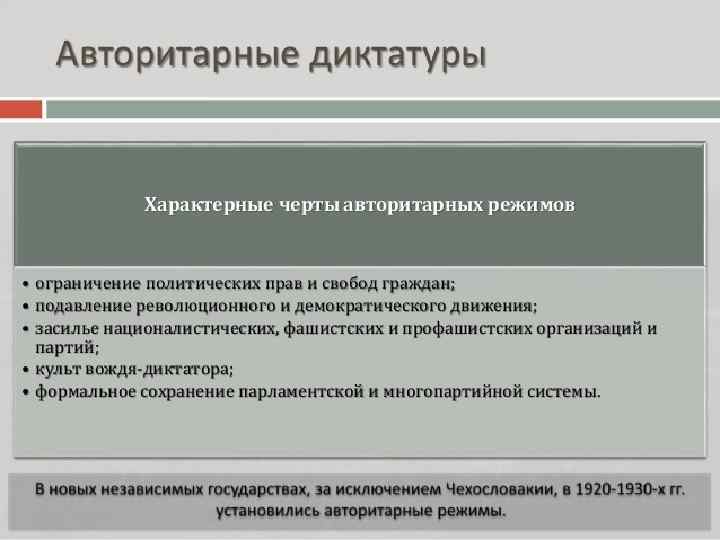 Авторитарные диктатуры

Характерные черты авторитарных режимов

• ограничение политических прав и свобод граждан;
• подавление революционного и демократического движения;
• засилье националистических, фашистских и профашистских организаций и партий;
• культ вождя-диктатора;
• формальное сохранение парламентской и многопартийной системы.

В новых независимых государствах, за исключением Чехословакии, в 1920-1930-х гг. установились авторитарные режимы.